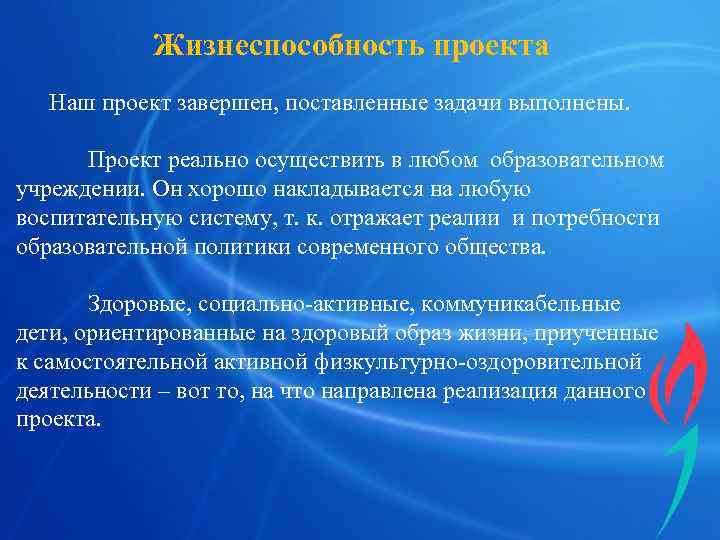 Жизнеспособность проекта

Наш проект завершен, поставленные задачи выполнены.

Проект реально осуществить в любом образовательном учреждении. Он хорошо накладывается на любую воспитательную систему, т. к. отражает реалии и потребности образовательной политики современного общества.

Здоровые, социально-активные, коммуникабельные дети, ориентированные на здоровый образ жизни, приученные к самостоятельной активной физкультурно-оздоровительной деятельности – вот то, на что направлена реализация данного проекта.